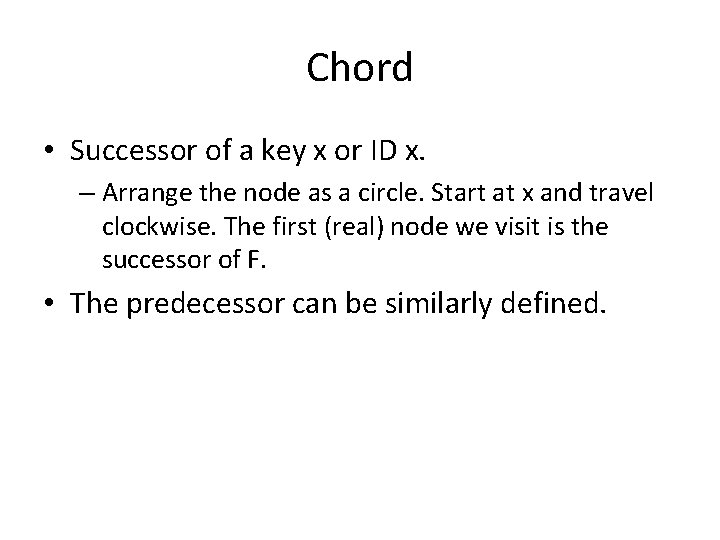 Chord

• Successor of a key x or ID x.

– Arrange the node as a circle. Start at x and travel clockwise. The first (real) node we visit is the successor of F.

• The predecessor can be similarly defined.